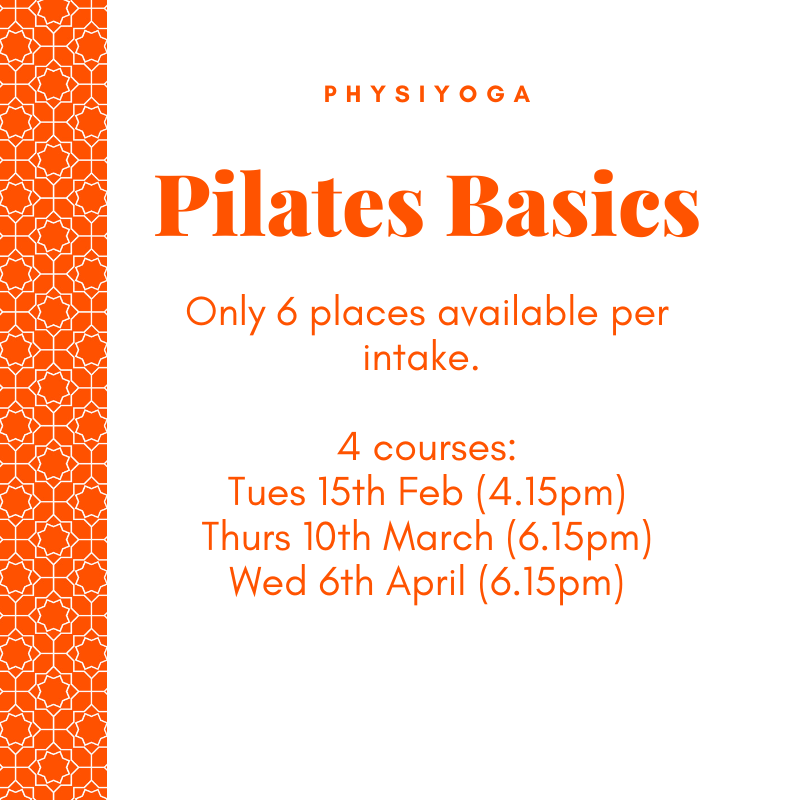 PHYSIYOGA

Pilates Basics

Only 6 places available per intake.

4 courses:
Tues 15th Feb (4.15pm)
Thurs 10th March (6.15pm)
Wed 6th April (6.15pm)